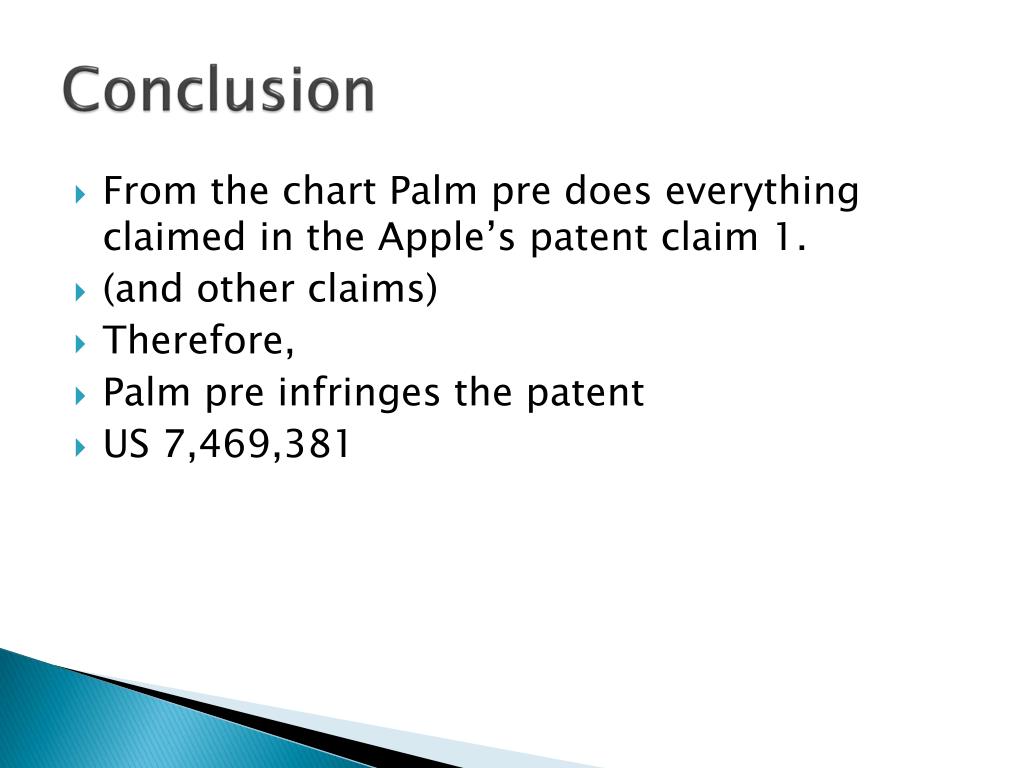 Conclusion

From the chart Palm pre does everything claimed in the Apple’s patent claim 1.
(and other claims)
Therefore,
Palm pre infringes the patent
US 7,469,381